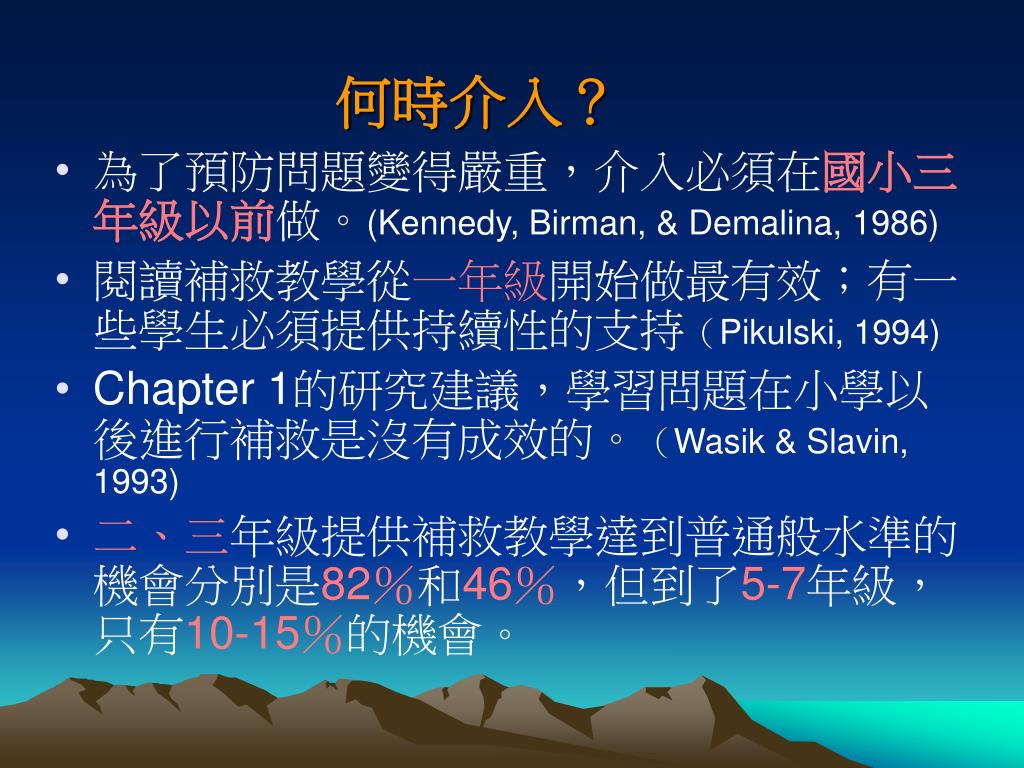 何時介入？

• 為了預防問題變得嚴重，介入必須在國小三年級以前做。(Kennedy, Birman, & Demalina, 1986)

• 閱讀補救教學從一年級開始做最有效；有一些學生必須提供持續性的支持（Pikulski, 1994)

• Chapter 1的研究建議，學習問題在小學以後進行補救是沒有成效的。（Wasik & Slavin, 1993)

• 二、三年級提供補救教學達到普通般水準的機會分別是82％和46％，但到了5-7年級，只有10-15％的機會。